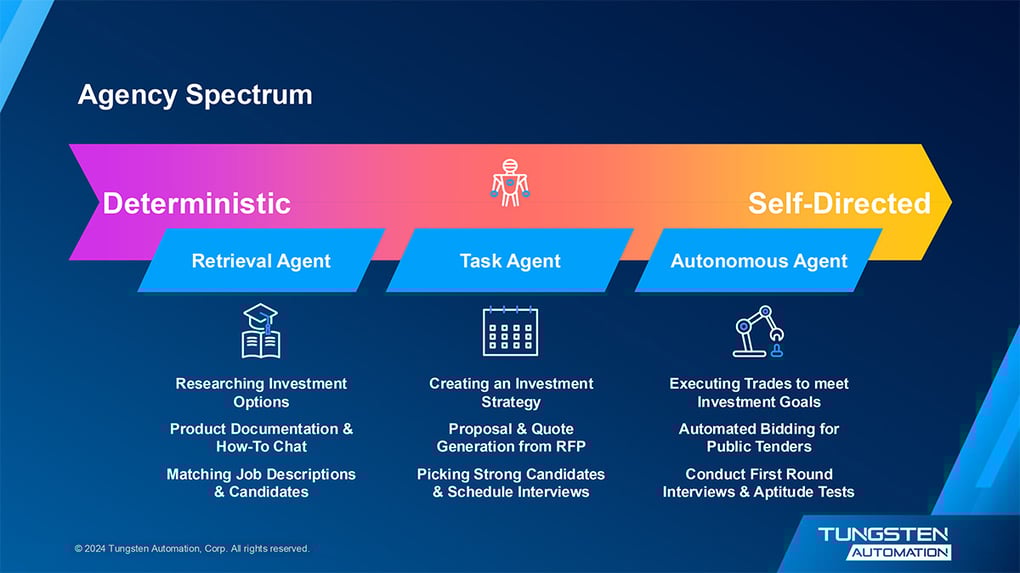 Agency Spectrum

Deterministic

Self-Directed

Retrieval Agent

Task Agent

Autonomous Agent

Researching Investment Options

Product Documentation & How-To Chat

Matching Job Descriptions & Candidates

Creating an Investment Strategy

Proposal & Quote Generation from RFP

Picking Strong Candidates & Schedule Interviews

Executing Trades to meet Investment Goals

Automated Bidding for Public Tenders

Conduct First Round Interviews & Aptitude Tests

© 2024 Tungsten Automation, Corp. All rights reserved.

TUNGSTEN AUTOMATION